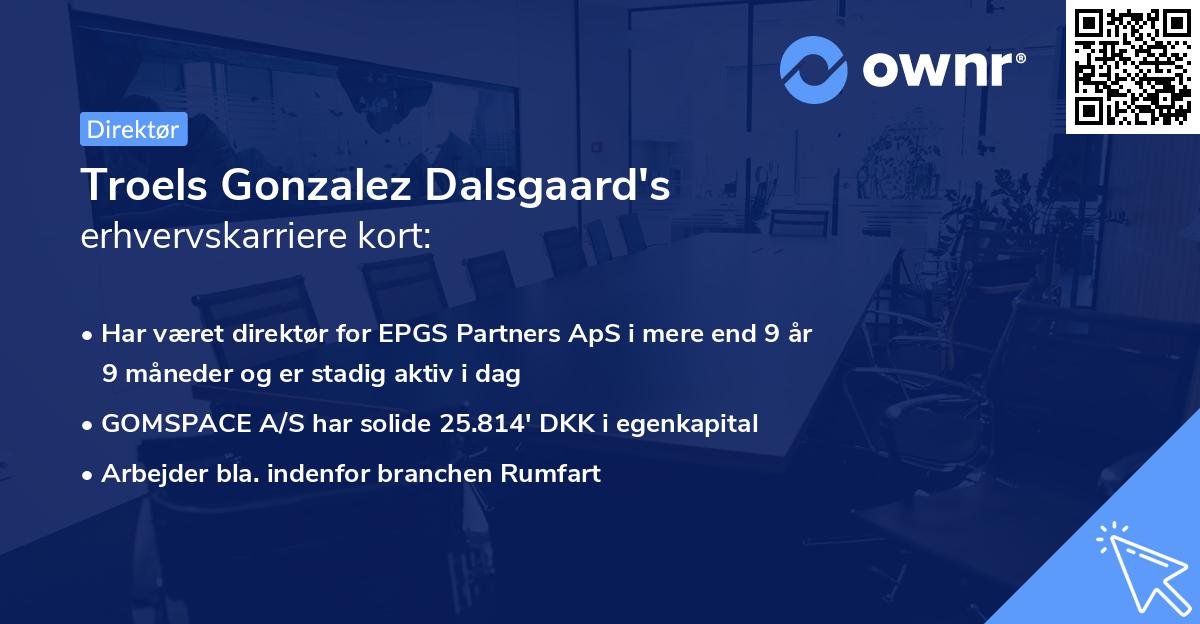 ownr®

Direktør

Troels Gonzalez Dalsgaard's
erhvervskarriere kort:

• Har været direktør for EPGS Partners ApS i mere end 9 år 9 måneder og er stadig aktiv i dag
• GOMSPACE A/S har solide 25.814' DKK i egenkapital
• Arbejder bla. indenfor branchen Rumfart